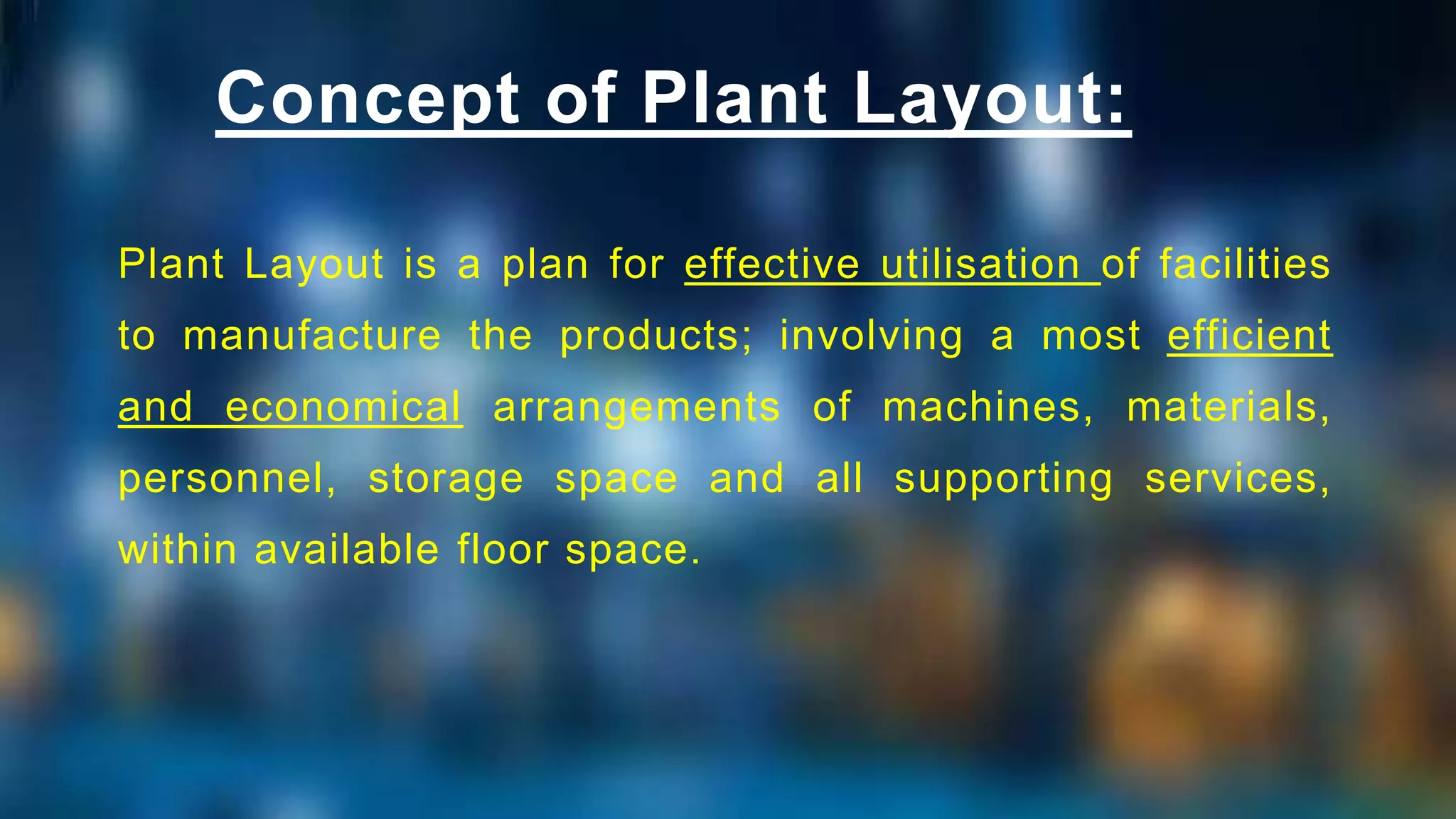 Concept of Plant Layout:

Plant Layout is a plan for effective utilisation of facilities to manufacture the products; involving a most efficient and economical arrangements of machines, materials, personnel, storage space and all supporting services, within available floor space.